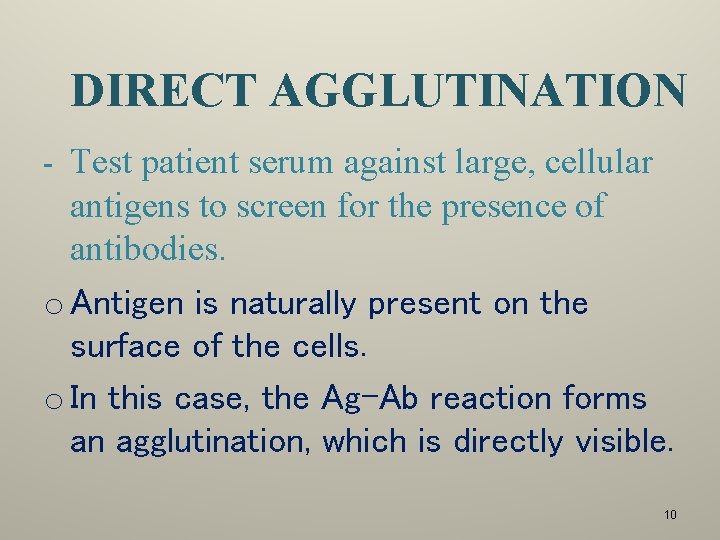 DIRECT AGGLUTINATION

- Test patient serum against large, cellular antigens to screen for the presence of antibodies.

o Antigen is naturally present on the surface of the cells.

o In this case, the Ag-Ab reaction forms an agglutination, which is directly visible.

10